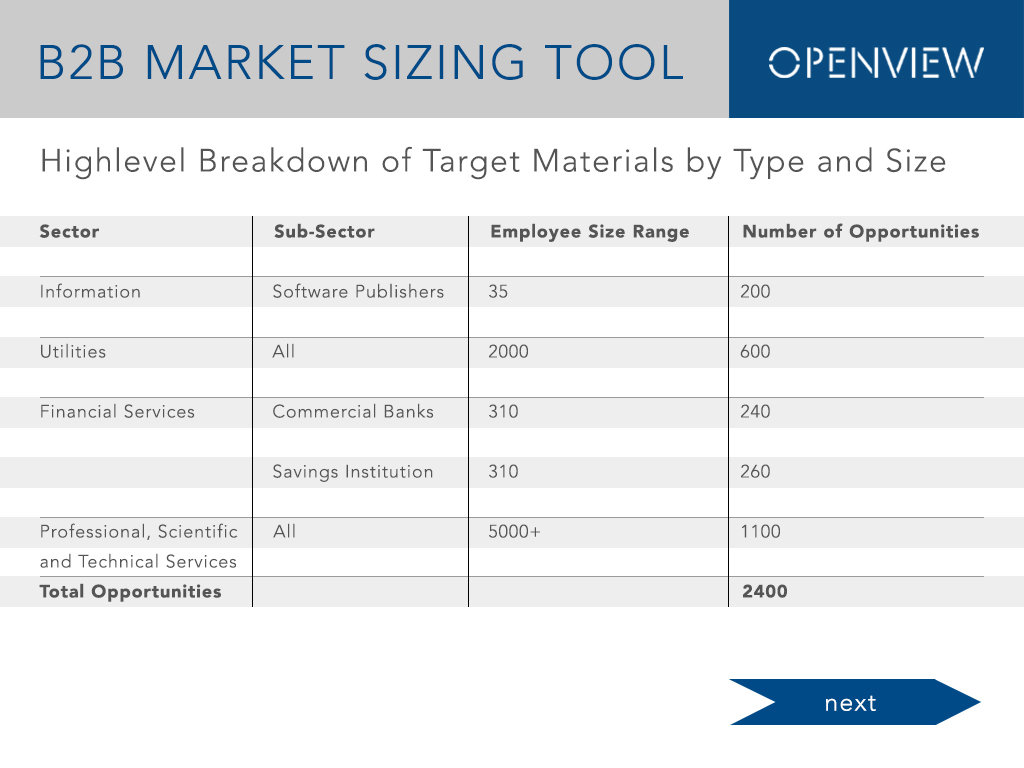 B2B MARKET SIZING TOOL

OPENVIEW

Highlevel Breakdown of Target Materials by Type and Size

| Sector | Sub-Sector | Employee Size Range | Number of Opportunities |
|---|---|---|---|
| Information | Software Publishers | 35 | 200 |
| Utilities | All | 2000 | 600 |
| Financial Services | Commercial Banks | 310 | 240 |
| | Savings Institution | 310 | 260 |
| Professional, Scientific and Technical Services | All | 5000+ | 1100 |
| **Total Opportunities** | | | **2400** |

next